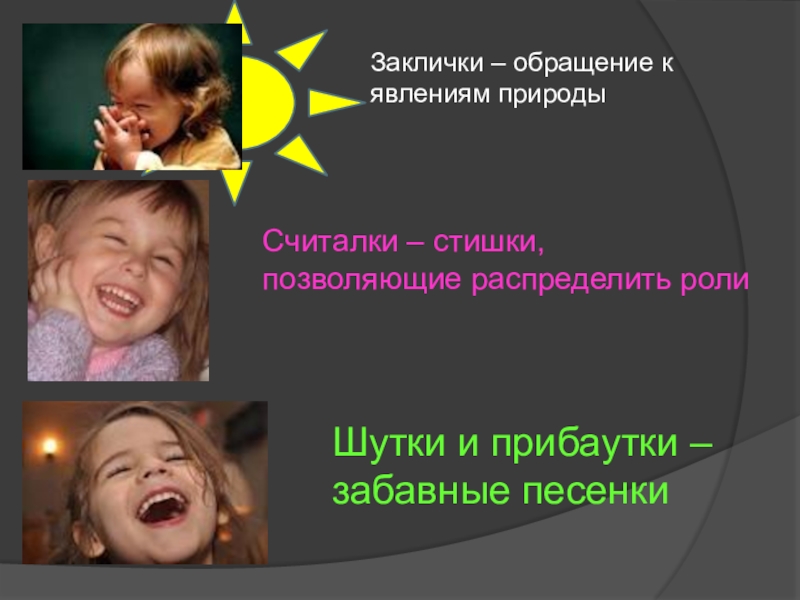 Заклички – обращение к явлениям природы

Считалки – стишки, позволяющие распределить роли

Шутки и прибаутки – забавные песенки